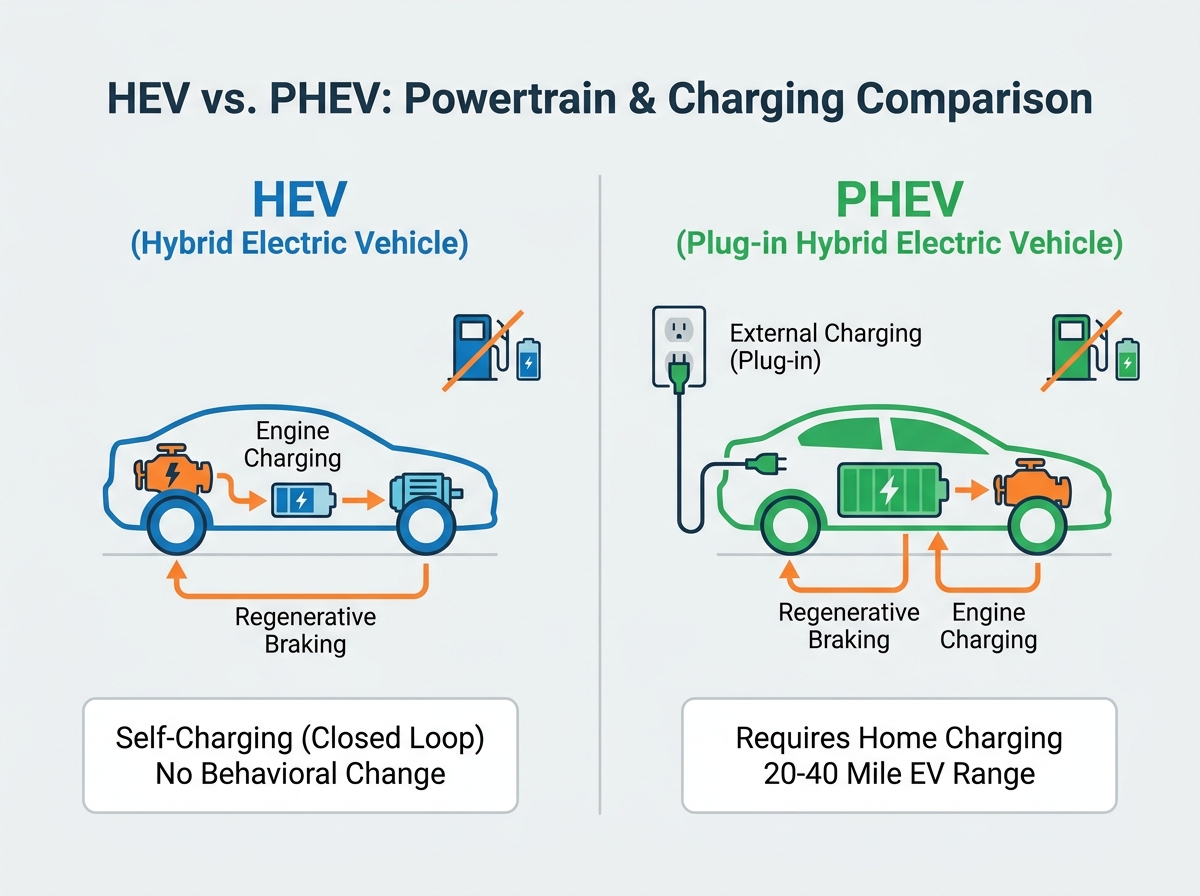 HEV vs. PHEV: Powertrain & Charging Comparison

HEV
(Hybrid Electric Vehicle)

Engine Charging

Regenerative Braking

Self-Charging (Closed Loop)
No Behavioral Change

PHEV
(Plug-in Hybrid Electric Vehicle)

External Charging (Plug-in)

Regenerative Braking

Engine Charging

Requires Home Charging
20-40 Mile EV Range